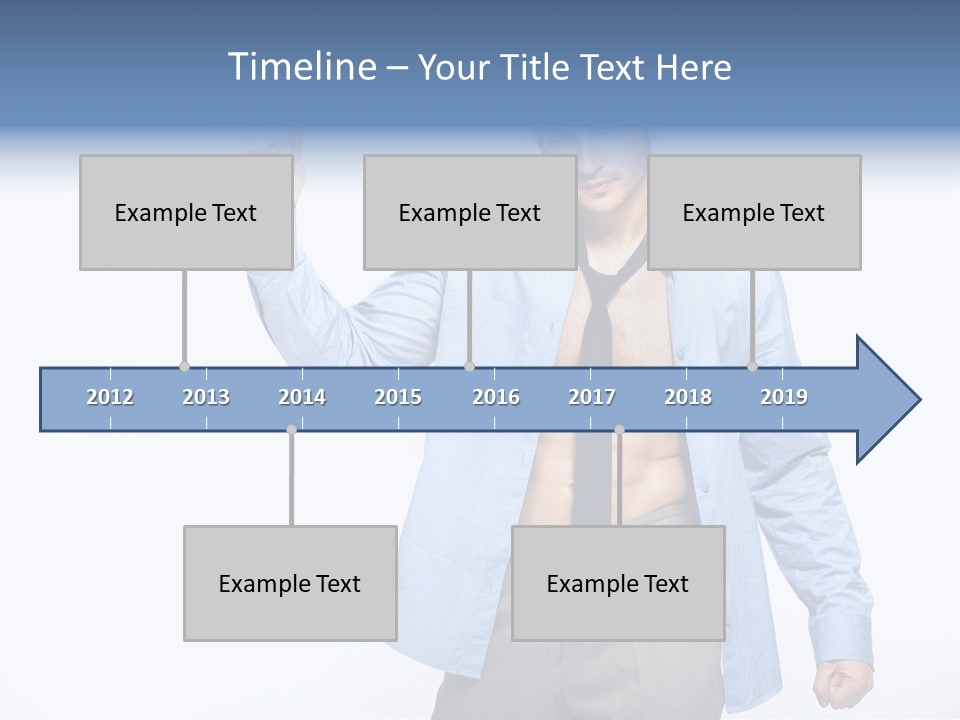 Timeline – Your Title Text Here

Example Text

Example Text

Example Text

2012 2013 2014 2015 2016 2017 2018 2019

Example Text

Example Text